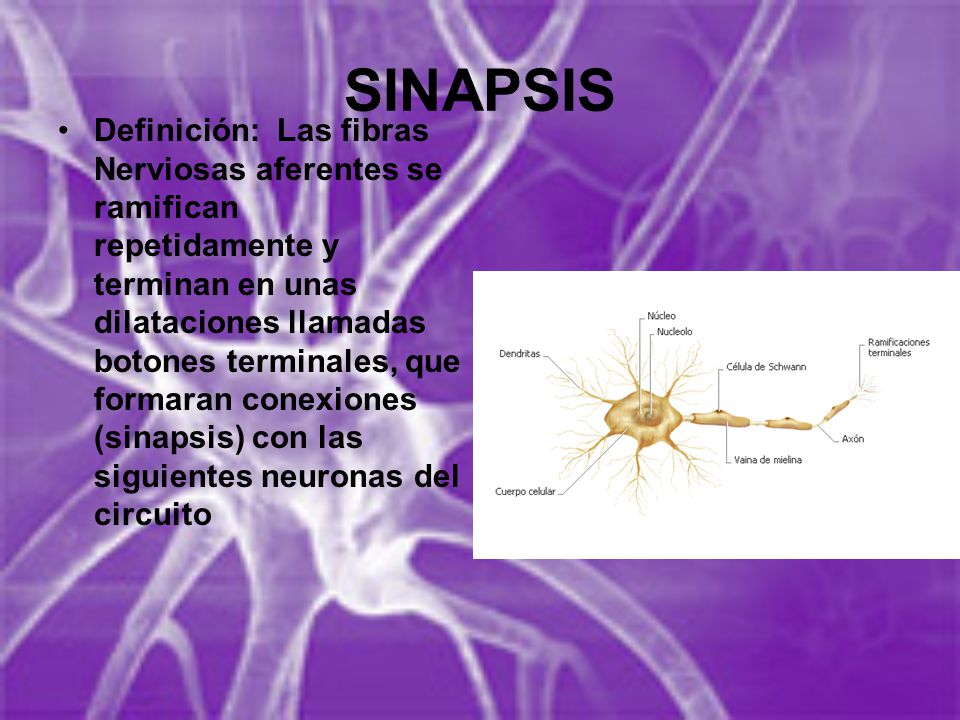 SINAPSIS

• Definición: Las fibras Nerviosas aferentes se ramifican repetidamente y terminan en unas dilataciones llamadas botones terminales, que formaran conexiones (sinapsis) con las siguientes neuronas del circuito

Núcleo
Nucleolo
Dendritas
Célula de Schwann
Ramificaciones terminales
Axón
Vaina de mielina
Cuerpo celular